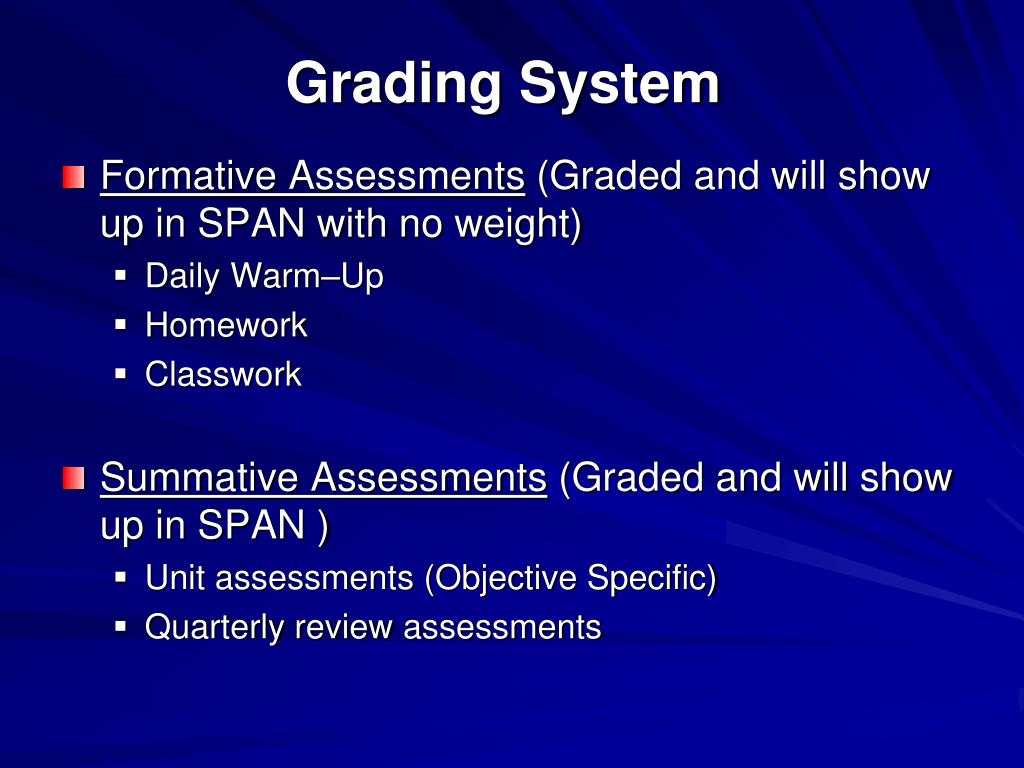 Grading System

Formative Assessments (Graded and will show up in SPAN with no weight)

Daily Warm–Up

Homework

Classwork

Summative Assessments (Graded and will show up in SPAN )

Unit assessments (Objective Specific)

Quarterly review assessments